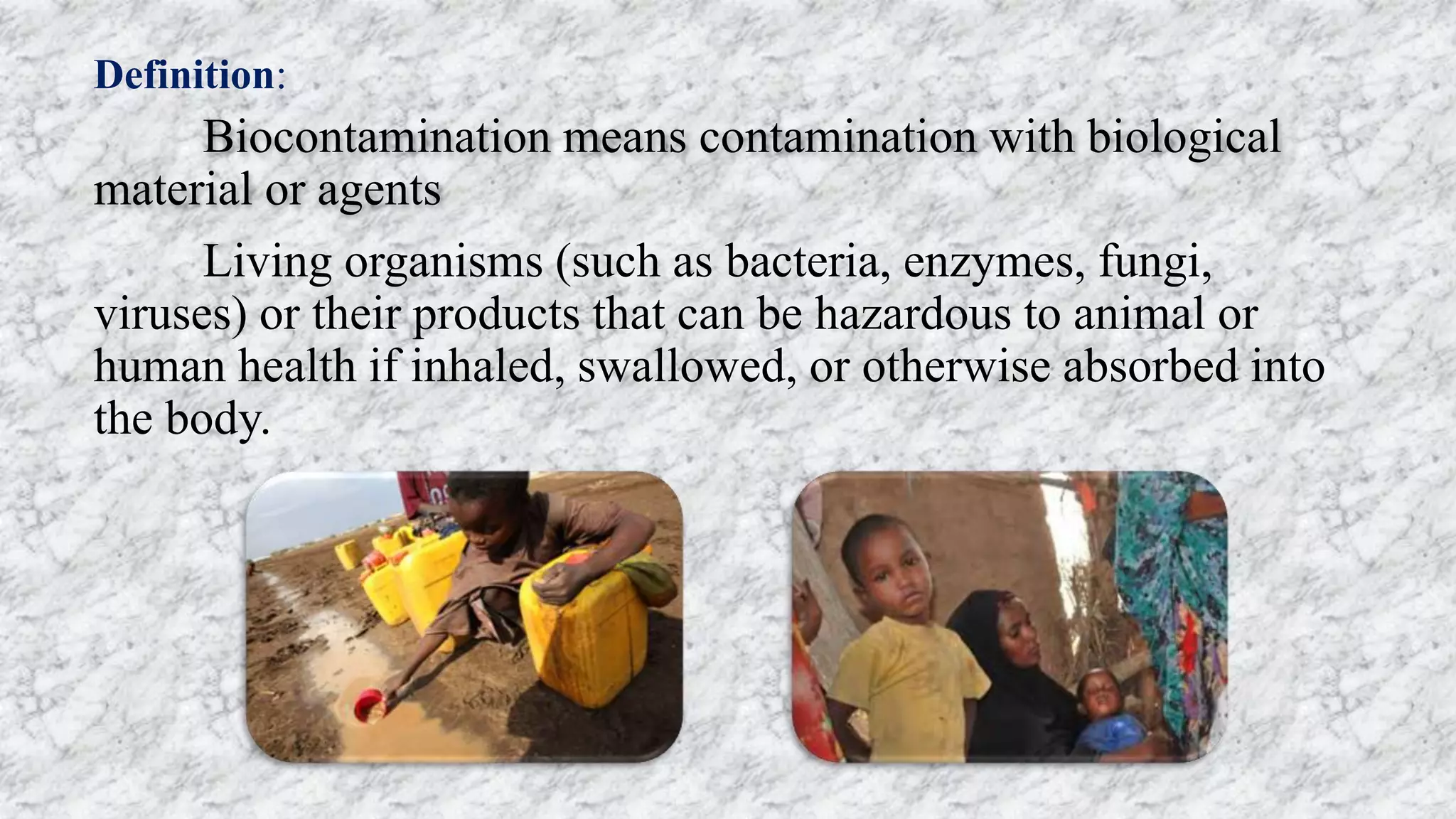 Definition:

Biocontamination means contamination with biological material or agents

Living organisms (such as bacteria, enzymes, fungi, viruses) or their products that can be hazardous to animal or human health if inhaled, swallowed, or otherwise absorbed into the body.